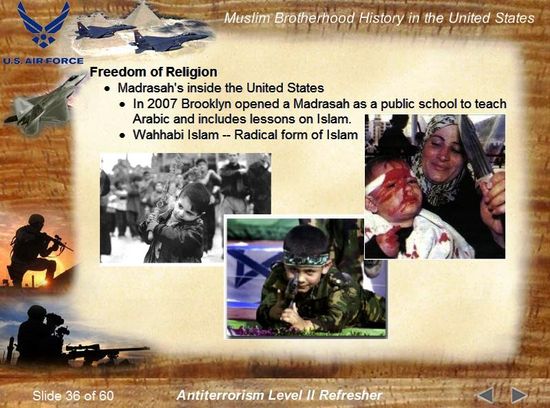 U.S. AIR FORCE

Muslim Brotherhood History in the United States

Freedom of Religion
• Madrasah's inside the United States
• In 2007 Brooklyn opened a Madrasah as a public school to teach Arabic and includes lessons on Islam.
• Wahhabi Islam -- Radical form of Islam

Slide 36 of 60

Antiterrorism Level II Refresher